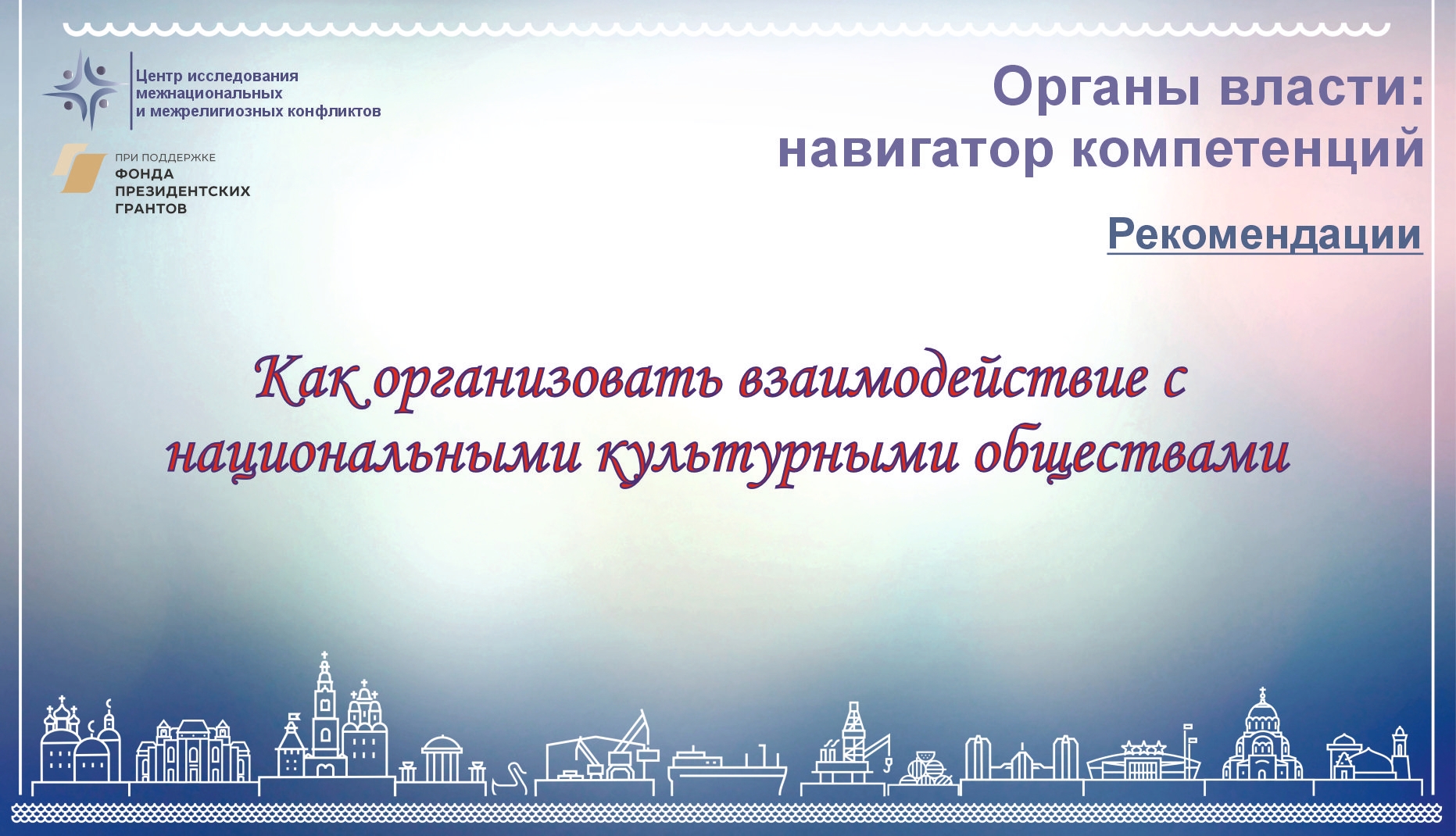 Центр исследования межнациональных и межрелигиозных конфликтов

ПРИ ПОДДЕРЖКЕ ФОНДА ПРЕЗИДЕНТСКИХ ГРАНТОВ

Органы власти: навигатор компетенций

Рекомендации

Как организовать взаимодействие с национальными культурными обществами